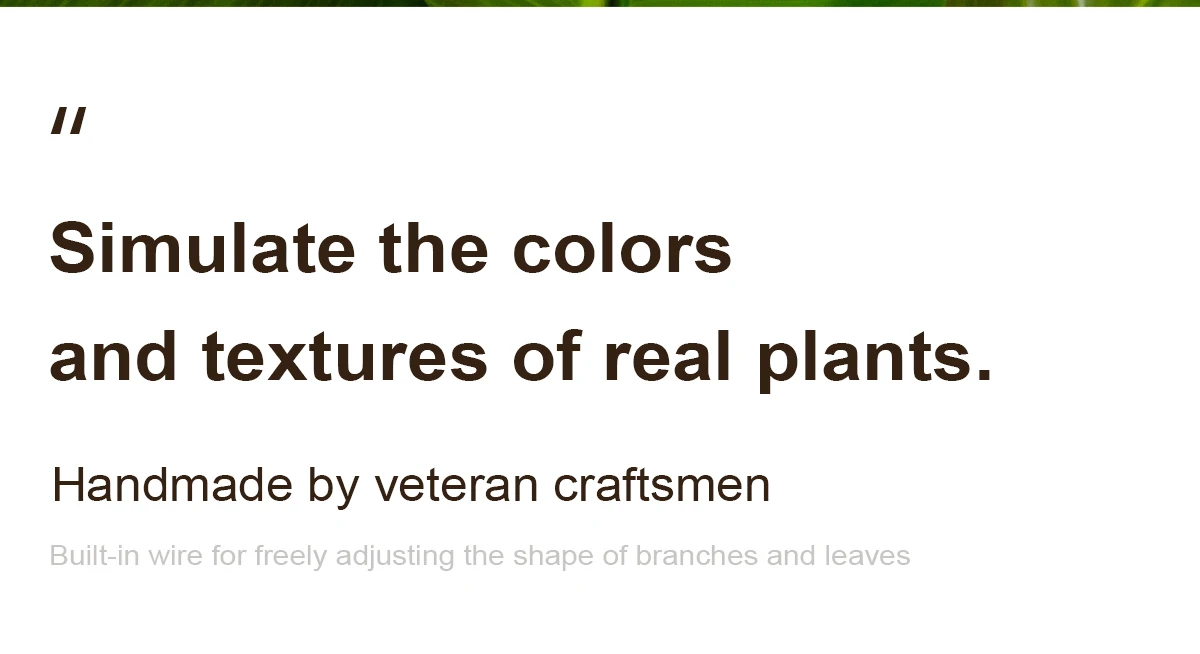 "

Simulate the colors and textures of real plants.

Handmade by veteran craftsmen

Built-in wire for freely adjusting the shape of branches and leaves